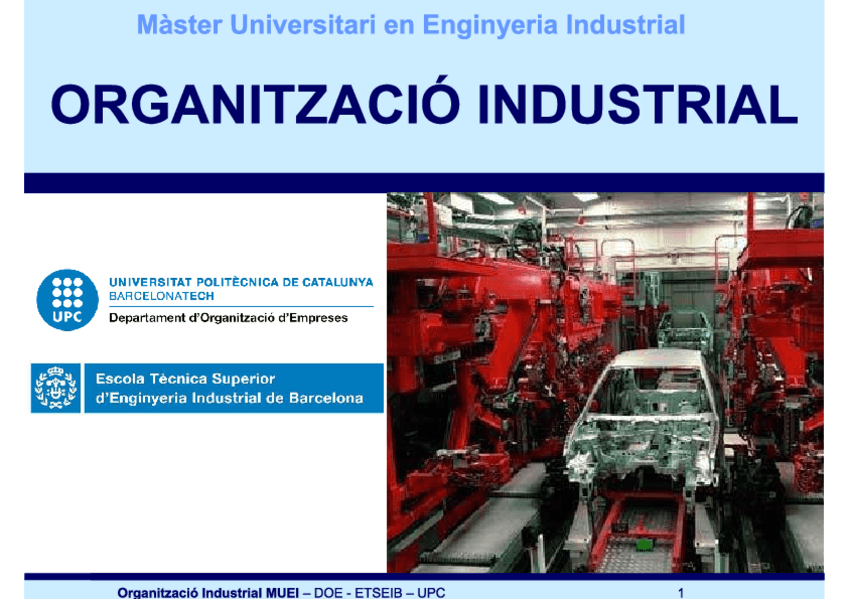 Màster Universitari en Enginyeria Industrial

ORGANITZACIÓ INDUSTRIAL

UPC

UNIVERSITAT POLITÈCNICA DE CATALUNYA
BARCELONATECH
Departament d'Organització d'Empreses

Escola Tècnica Superior
d'Enginyeria Industrial de Barcelona

Organització Industrial MUEI – DOE - ETSEIB – UPC

1